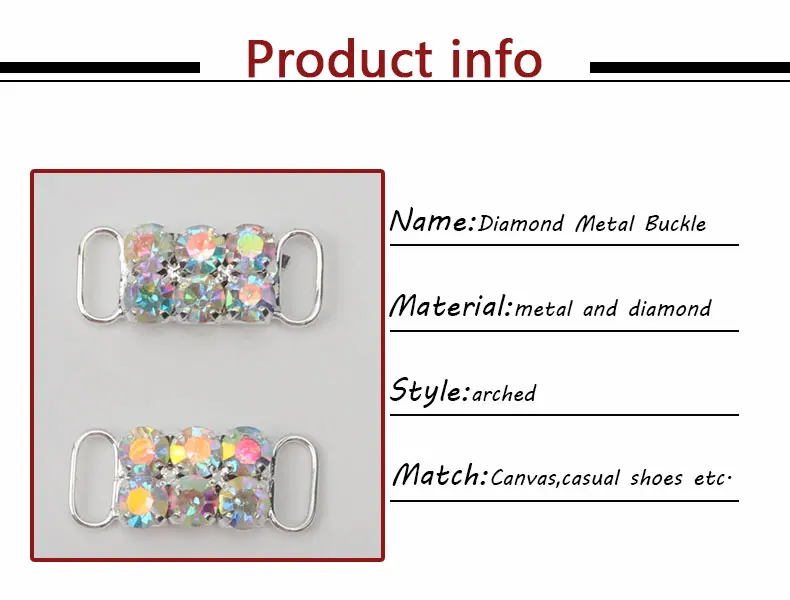 Product info

Name:Diamond Metal Buckle

Material:metal and diamond

Style:arched

Match:Canvas,casual shoes etc.